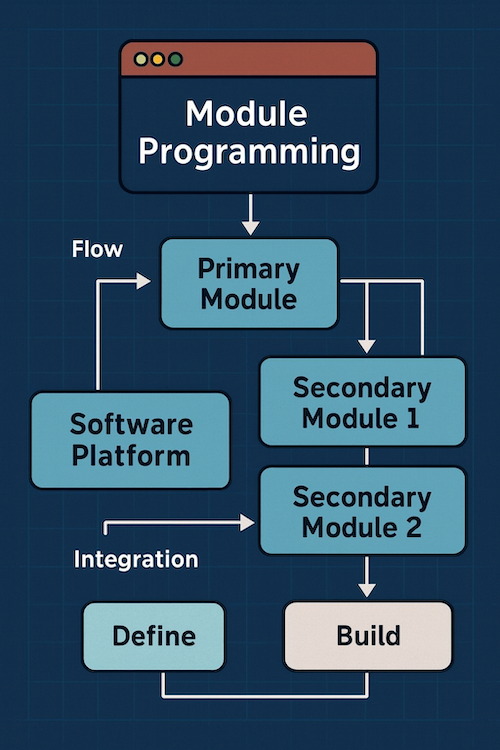 Module Programming

Flow

Primary Module

Software Platform

Secondary Module 1

Secondary Module 2

Integration

Define

Build